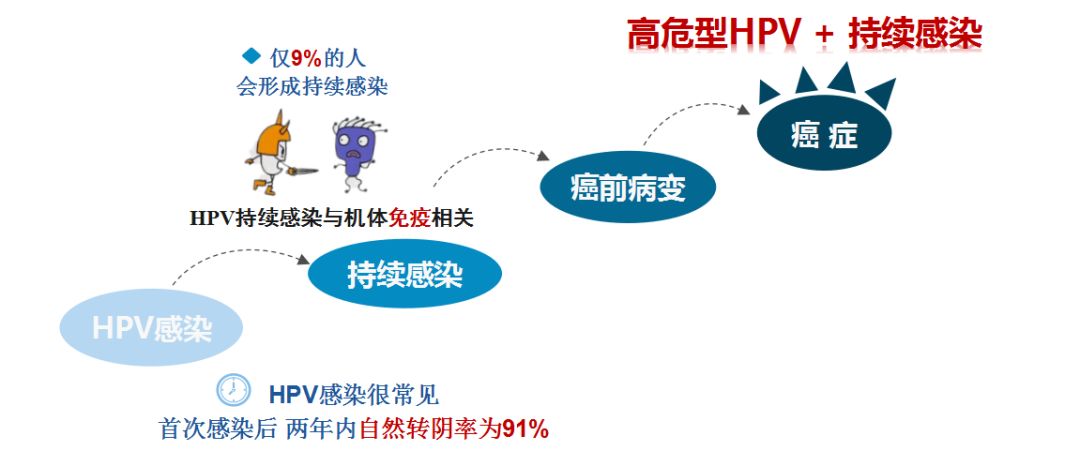 高危型HPV + 持续感染

仅9%的人
会形成持续感染

HPV持续感染与机体免疫相关

癌症

癌前病变

持续感染

HPV感染

HPV感染很常见
首次感染后 两年内自然转阴率为91%